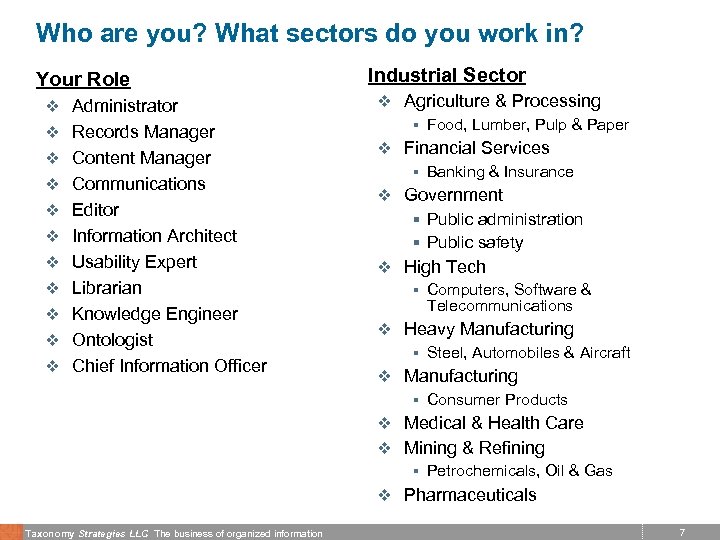 Who are you? What sectors do you work in?

Your Role
❖ Administrator
❖ Records Manager
❖ Content Manager
❖ Communications
❖ Editor
❖ Information Architect
❖ Usability Expert
❖ Librarian
❖ Knowledge Engineer
❖ Ontologist
❖ Chief Information Officer

Industrial Sector
❖ Agriculture & Processing
▪ Food, Lumber, Pulp & Paper
❖ Financial Services
▪ Banking & Insurance
❖ Government
▪ Public administration
▪ Public safety
❖ High Tech
▪ Computers, Software & Telecommunications
❖ Heavy Manufacturing
▪ Steel, Automobiles & Aircraft
❖ Manufacturing
▪ Consumer Products
❖ Medical & Health Care
❖ Mining & Refining
▪ Petrochemicals, Oil & Gas
❖ Pharmaceuticals

Taxonomy Strategies LLC The business of organized information
7